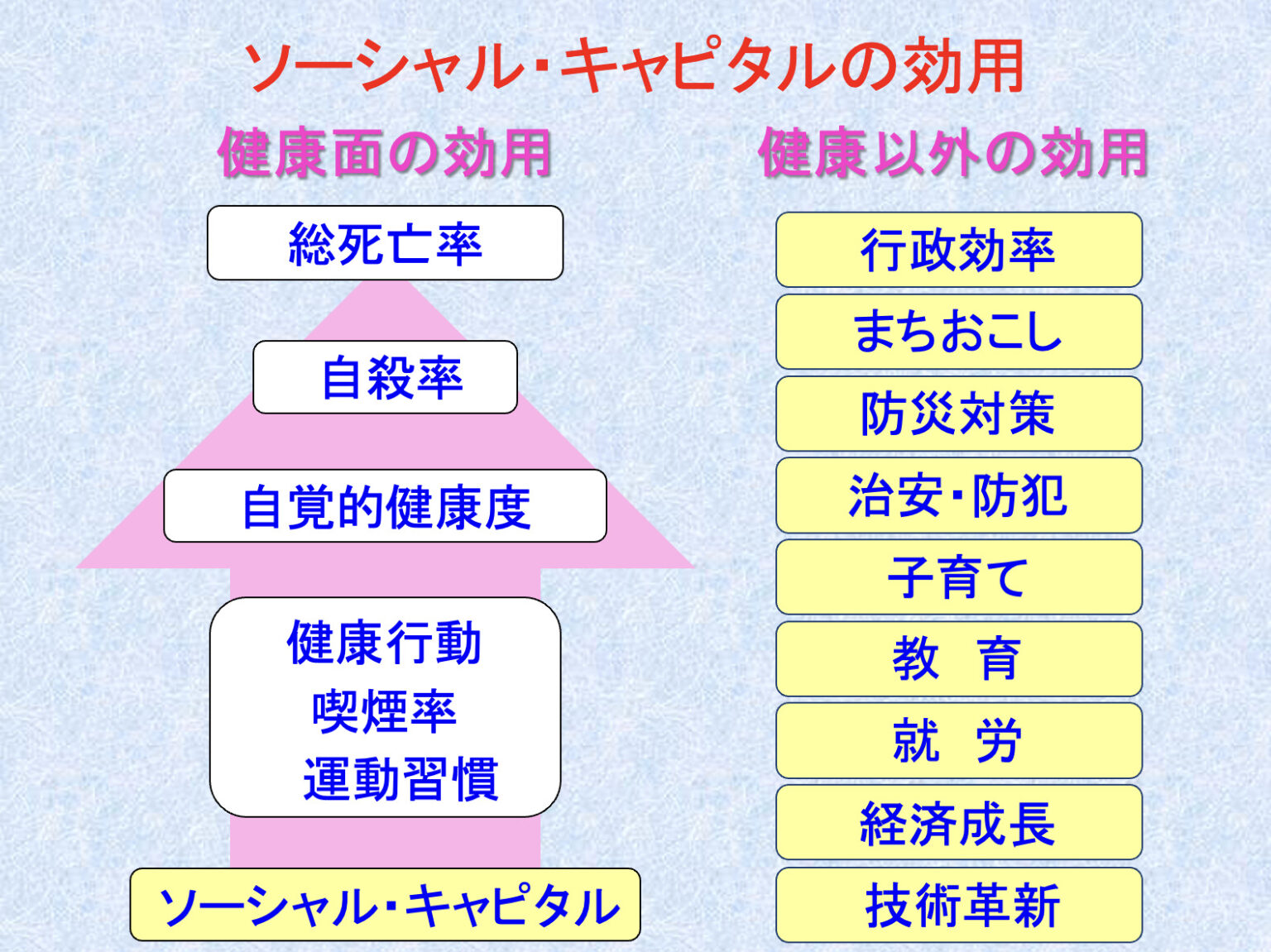 ソーシャル・キャピタルの効用

健康面の効用

総死亡率

自殺率

自覚的健康度

健康行動
喫煙率
運動習慣

ソーシャル・キャピタル

健康以外の効用

行政効率

まちおこし

防災対策

治安・防犯

子育て

教　育

就　労

経済成長

技術革新